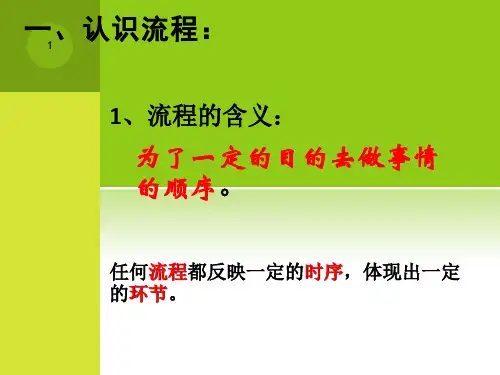 一、认识流程：

1

1、流程的含义：

为了一定的目的去做事情的顺序。

任何流程都反映一定的时序，体现出一定的环节。